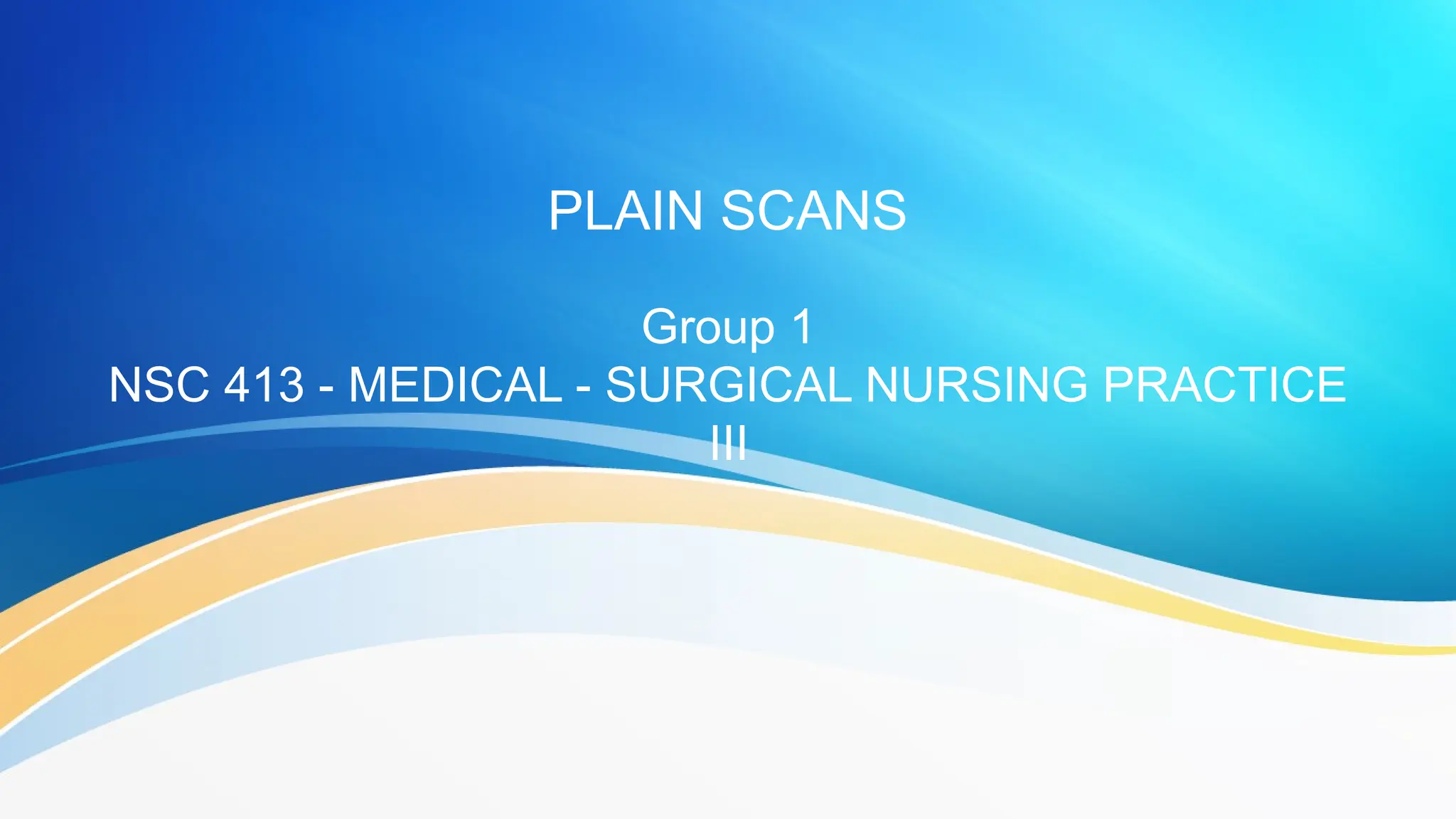 PLAIN SCANS

Group 1
NSC 413 - MEDICAL - SURGICAL NURSING PRACTICE III